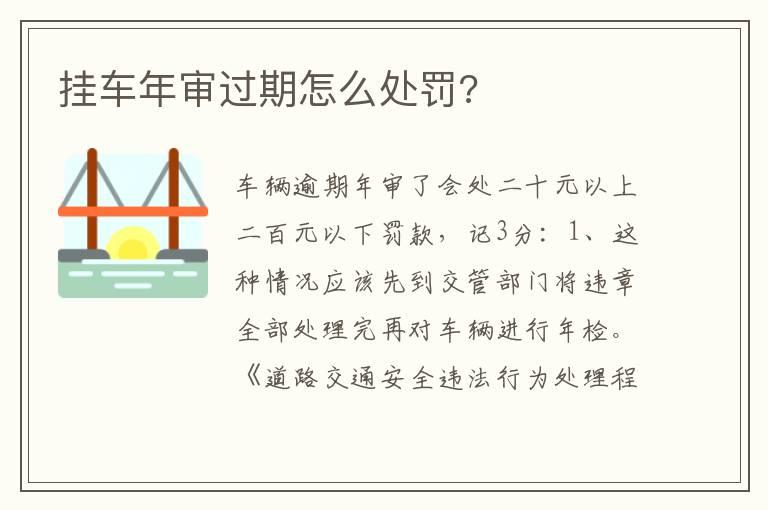 挂车年审过期怎么处罚?

车辆逾期年审了会处二十元以上二百元以下罚款，记3分：1、这种情况应该先到交管部门将违章全部处理完再对车辆进行年检。《道路交通安全违法行为处理程